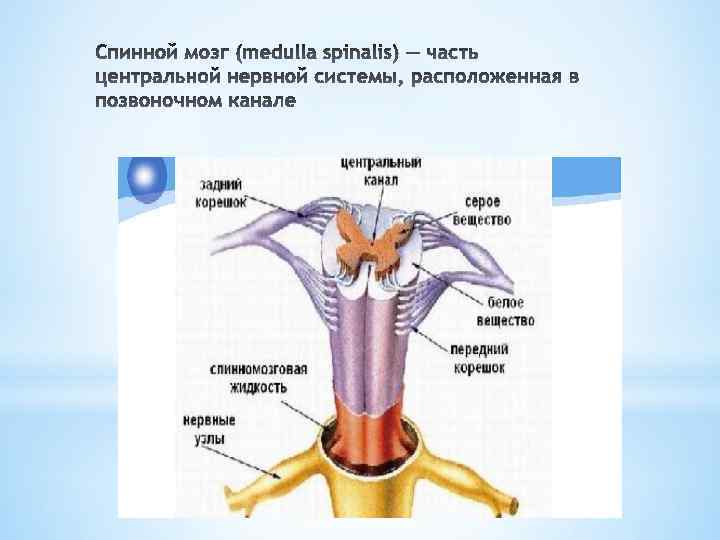 Спинной мозг (medulla spinalis) — часть центральной нервной системы, расположенная в позвоночном канале

задний корешок

центральный канал

серое вещество

белое вещество

передний корешок

спинномозговая жидкость

нервные узлы